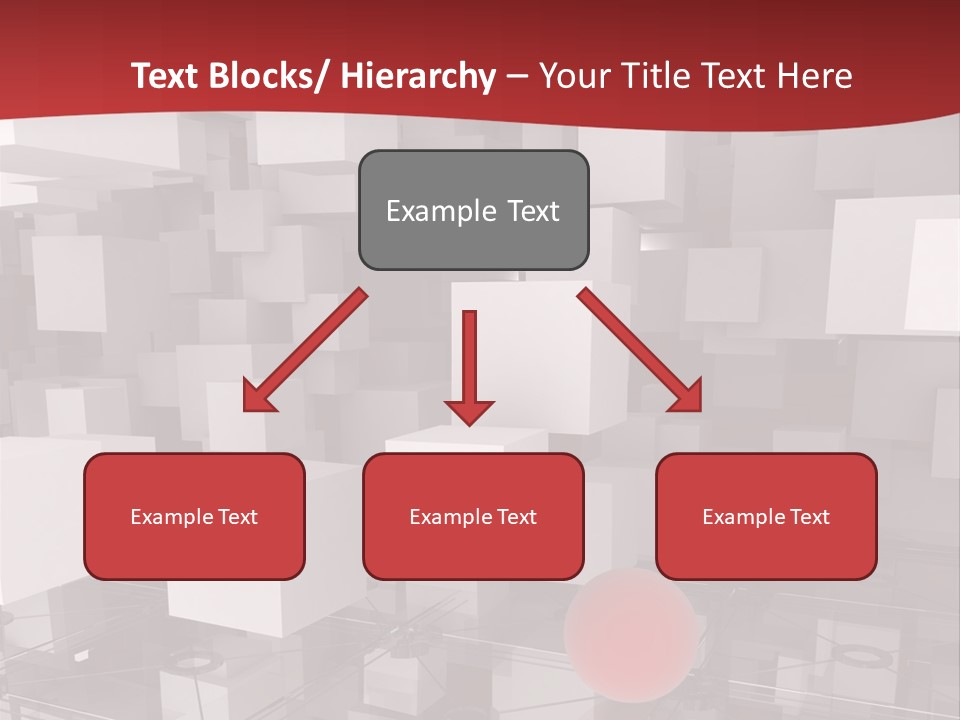 Text Blocks/ Hierarchy – Your Title Text Here

Example Text

Example Text

Example Text

Example Text